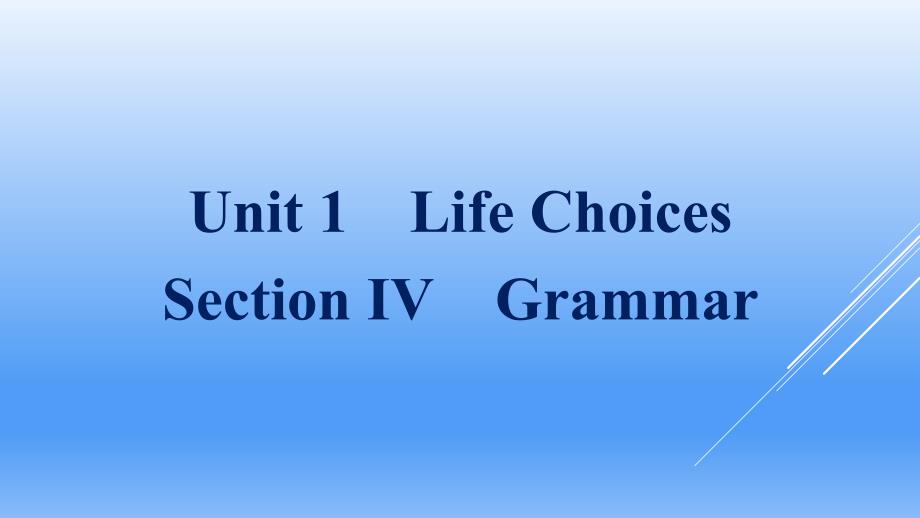 Unit 1　Life Choices
Section Ⅳ　Grammar